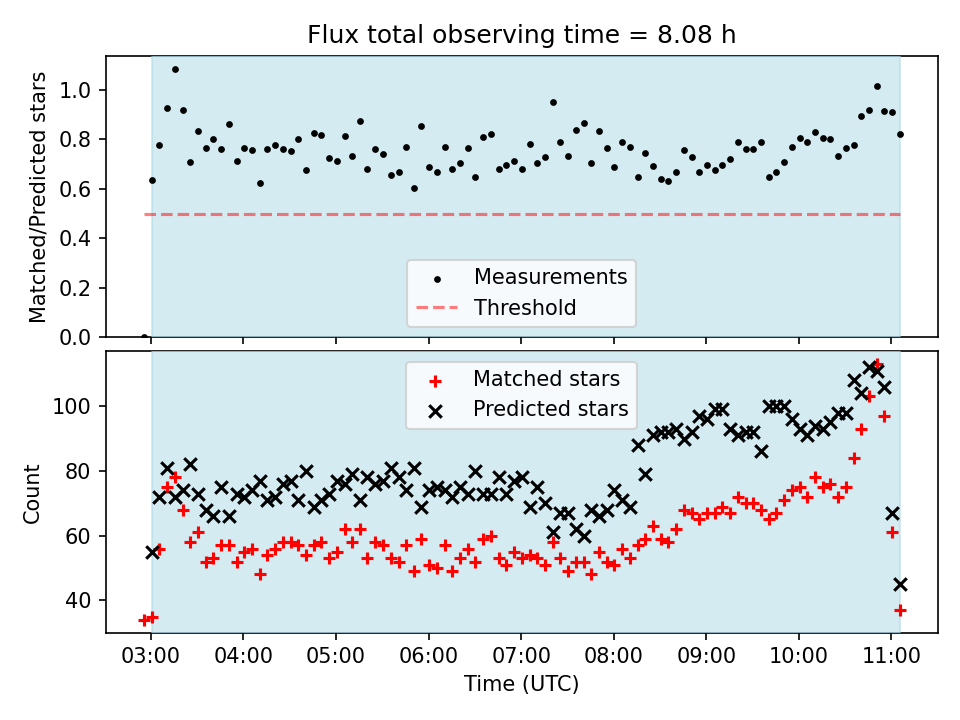 Flux total observing time = 8.08 h

Matched/Predicted stars

1.0
0.8
0.6
0.4
0.2
0.0

Measurements
Threshold

Matched stars
Predicted stars

Count

100
80
60
40

03:00
04:00
05:00
06:00
07:00
08:00
09:00
10:00
11:00

Time (UTC)